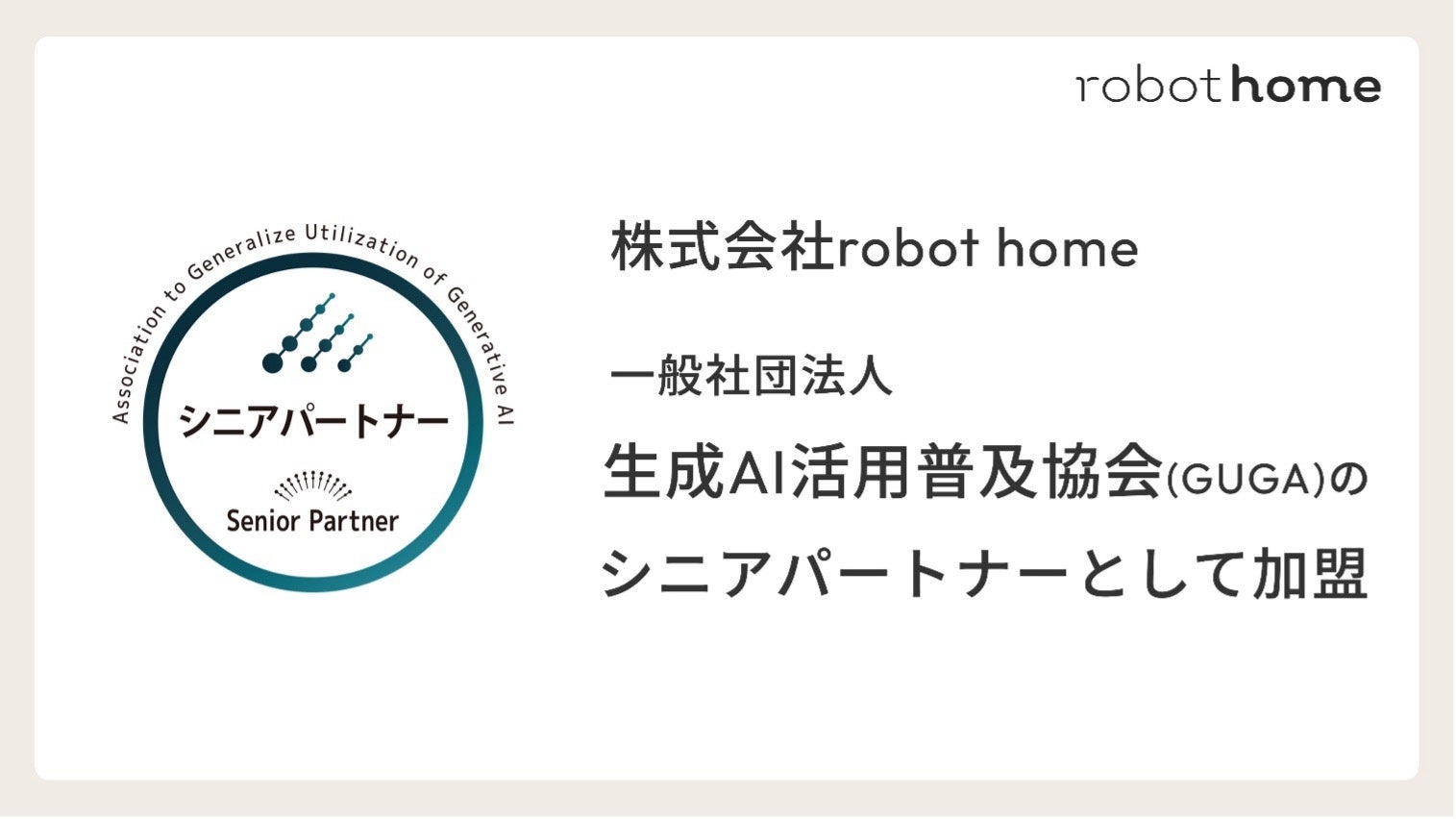 robot home

Association to Generalize Utilization of Generative AI

シニアパートナー

Senior Partner

株式会社robot home

一般社団法人
生成AI活用普及協会(GUGA)の
シニアパートナーとして加盟